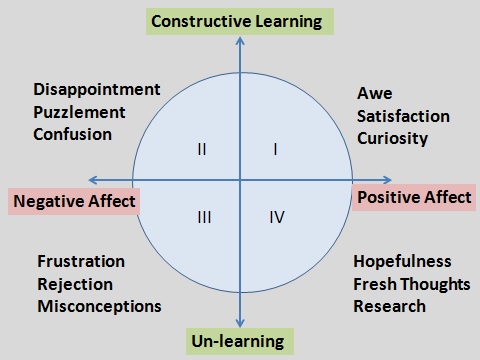 Constructive Learning

Disappointment
Puzzlement
Confusion

Awe
Satisfaction
Curiosity

II

I

Negative Affect

Positive Affect

III

IV

Frustration
Rejection
Misconceptions

Hopefulness
Fresh Thoughts
Research

Un-learning